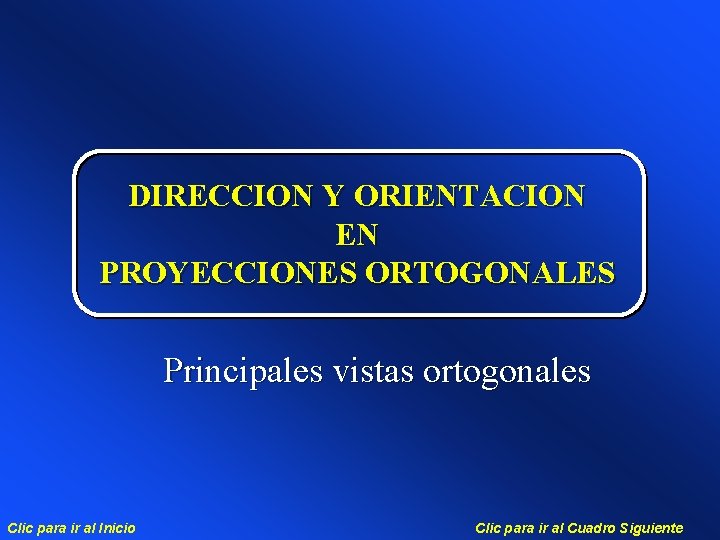 DIRECCION Y ORIENTACION
EN
PROYECCIONES ORTOGONALES

Principales vistas ortogonales

Clic para ir al Inicio

Clic para ir al Cuadro Siguiente